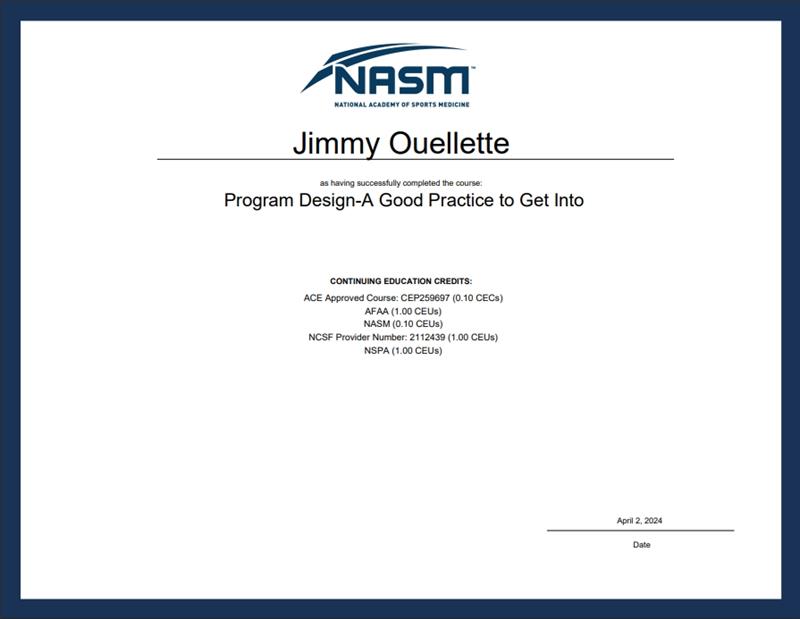 NASM™
NATIONAL ACADEMY OF SPORTS MEDICINE

Jimmy Ouellette

as having successfully completed the course:

Program Design-A Good Practice to Get Into

CONTINUING EDUCATION CREDITS:

ACE Approved Course: CEP259697 (0.10 CECs)
AFAA (1.00 CEUs)
NASM (0.10 CEUs)
NCSF Provider Number: 2112439 (1.00 CEUs)
NSPA (1.00 CEUs)

April 2, 2024

Date